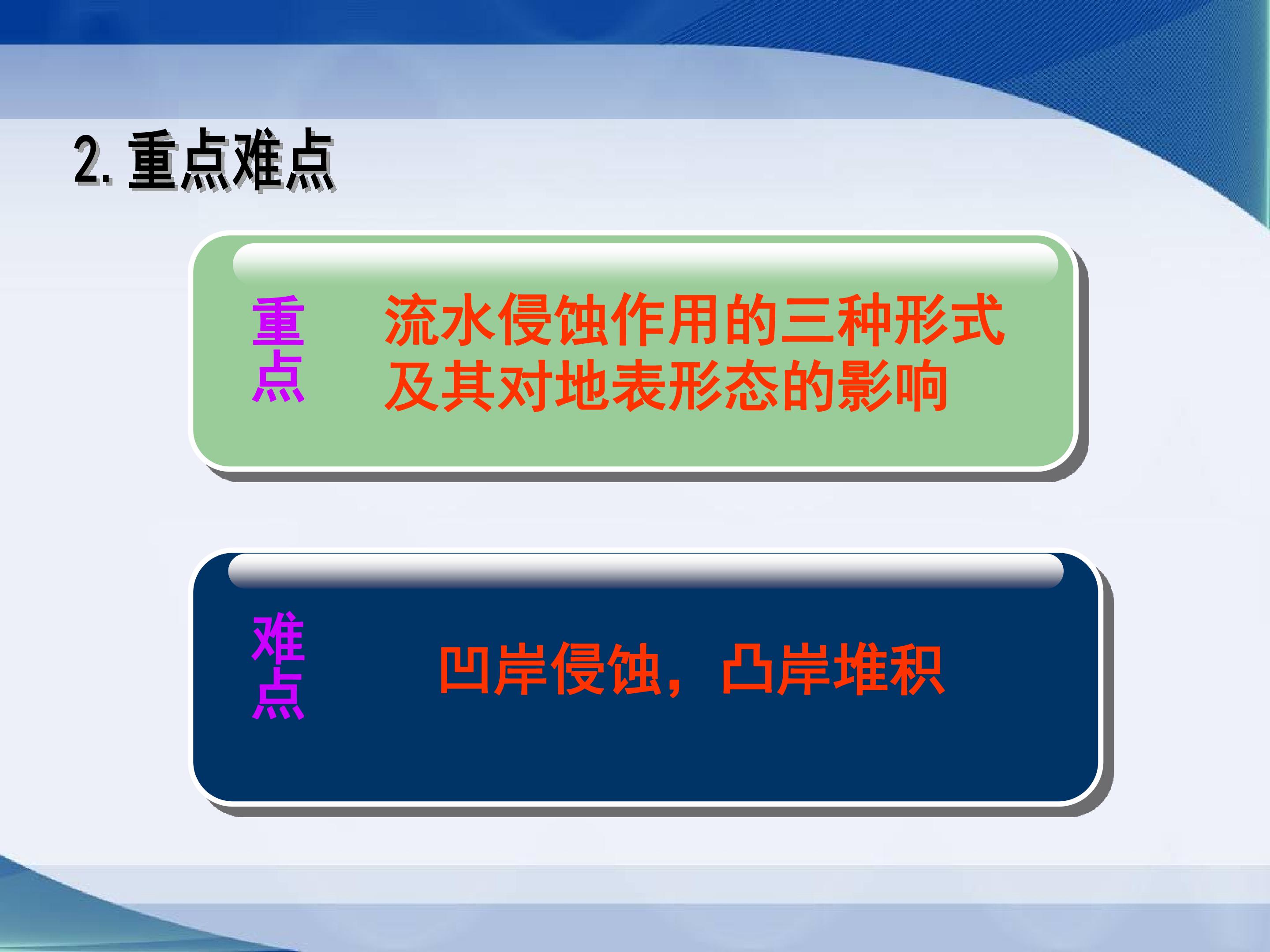 2. 重点难点

重点

流水侵蚀作用的三种形式及其对地表形态的影响

难点

凹岸侵蚀，凸岸堆积